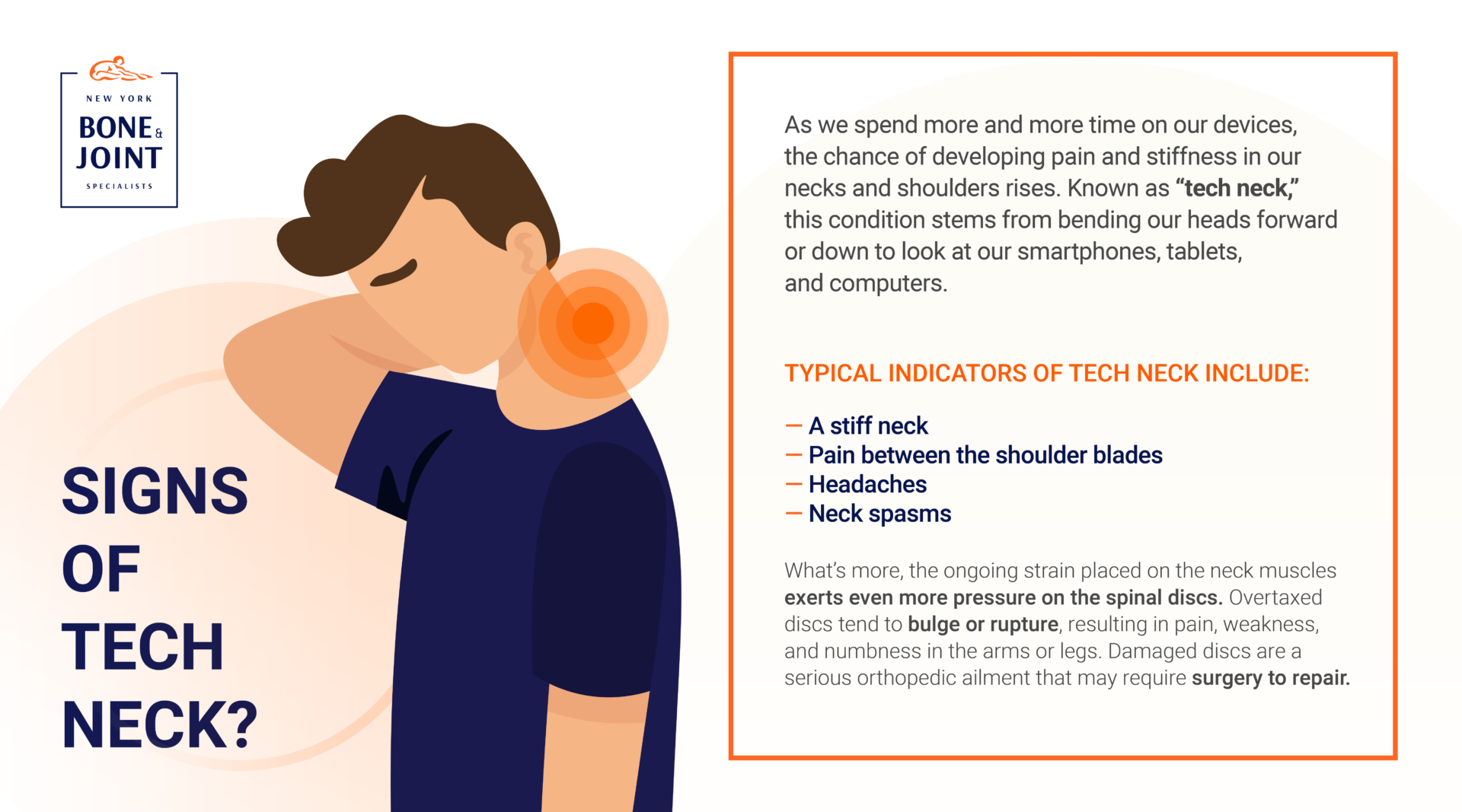 NEW YORK
BONE & JOINT
SPECIALISTS

SIGNS OF TECH NECK?

As we spend more and more time on our devices, the chance of developing pain and stiffness in our necks and shoulders rises. Known as "tech neck," this condition stems from bending our heads forward or down to look at our smartphones, tablets, and computers.

TYPICAL INDICATORS OF TECH NECK INCLUDE:

— A stiff neck
— Pain between the shoulder blades
— Headaches
— Neck spasms

What's more, the ongoing strain placed on the neck muscles exerts even more pressure on the spinal discs. Overtaxed discs tend to bulge or rupture, resulting in pain, weakness, and numbness in the arms or legs. Damaged discs are a serious orthopedic ailment that may require surgery to repair.